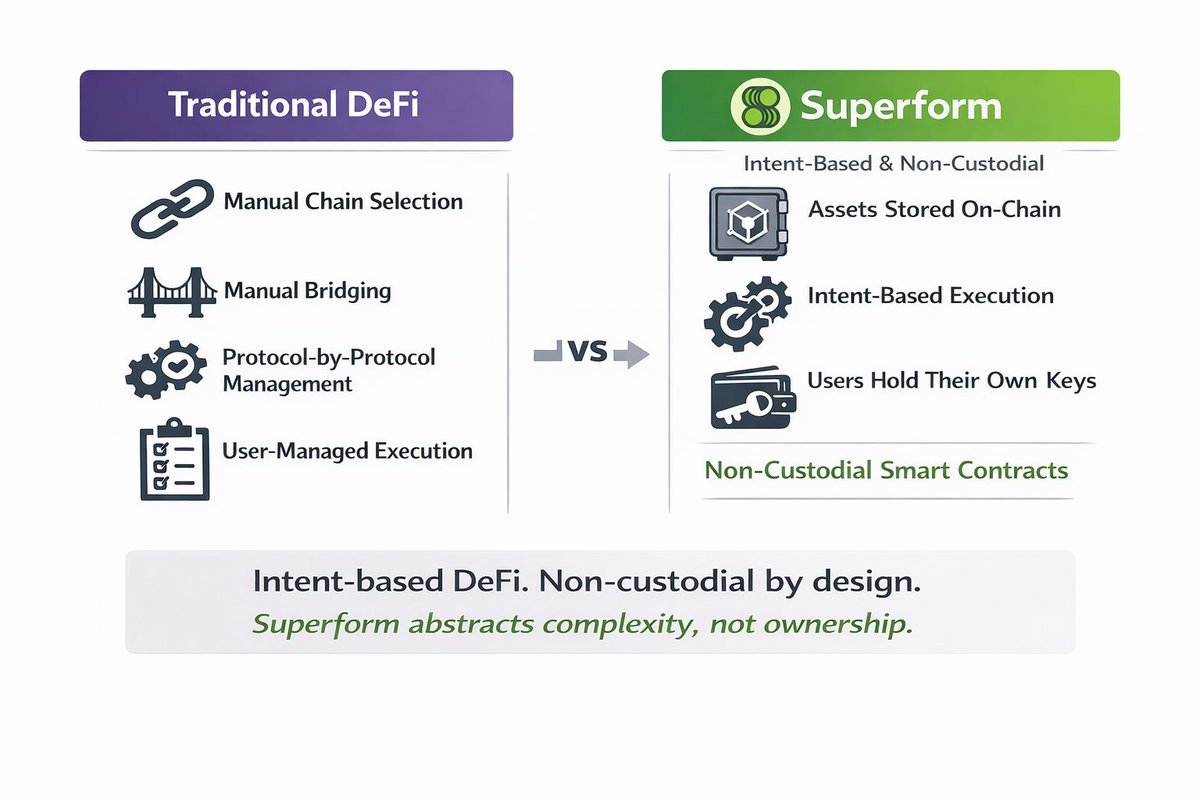 Traditional DeFi

Manual Chain Selection

Manual Bridging

Protocol-by-Protocol Management

User-Managed Execution

VS

Superform

Intent-Based & Non-Custodial

Assets Stored On-Chain

Intent-Based Execution

Users Hold Their Own Keys

Non-Custodial Smart Contracts

Intent-based DeFi. Non-custodial by design.

Superform abstracts complexity, not ownership.